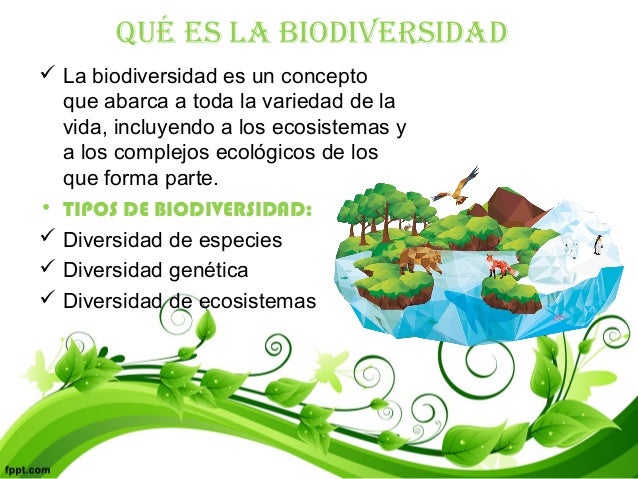 QUÉ ES LA BIODIVERSIDAD

✓ La biodiversidad es un concepto que abarca a toda la variedad de la vida, incluyendo a los ecosistemas y a los complejos ecológicos de los que forma parte.

• TIPOS DE BIODIVERSIDAD:

✓ Diversidad de especies

✓ Diversidad genética

✓ Diversidad de ecosistemas

fppt.com